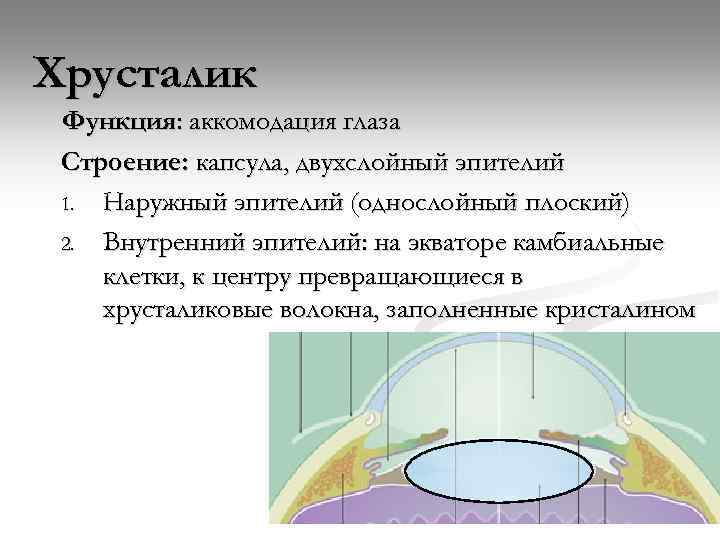 Хрусталик

Функция: аккомодация глаза

Строение: капсула, двухслойный эпителий

1. Наружный эпителий (однослойный плоский)

2. Внутренний эпителий: на экваторе камбиальные клетки, к центру превращающиеся в хрусталиковые волокна, заполненные кристалином